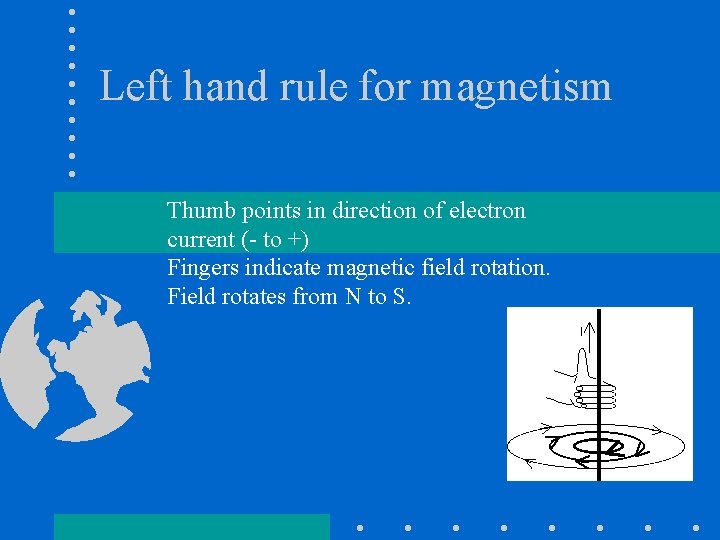 Left hand rule for magnetism

Thumb points in direction of electron current (- to +)
Fingers indicate magnetic field rotation.
Field rotates from N to S.